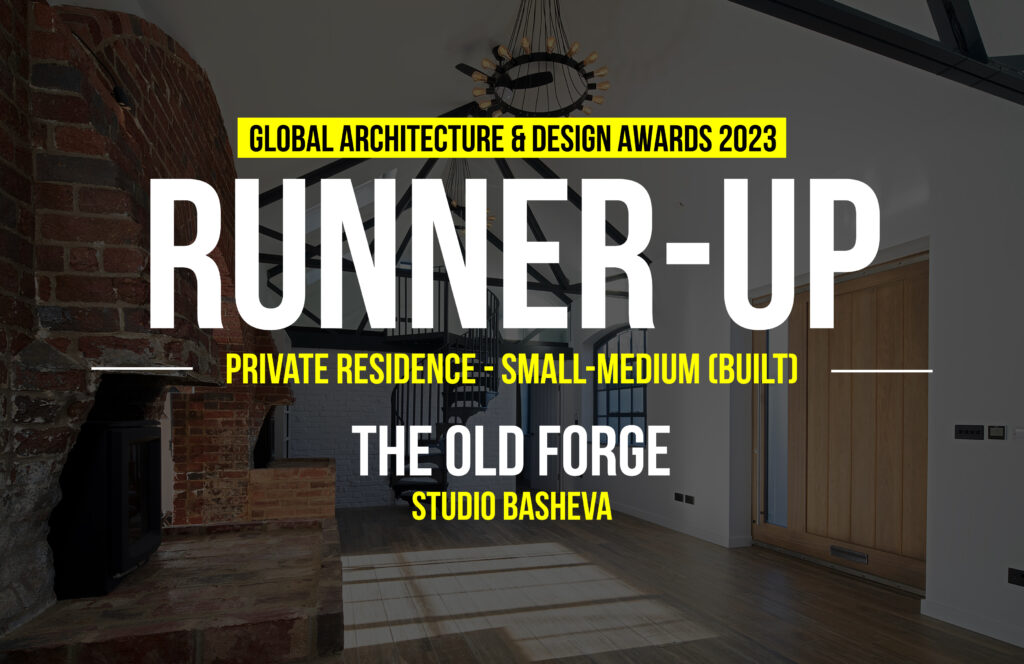 GLOBAL ARCHITECTURE & DESIGN AWARDS 2023

RUNNER-UP

PRIVATE RESIDENCE - SMALL-MEDIUM (BUILT)

THE OLD FORGE

STUDIO BASHEVA